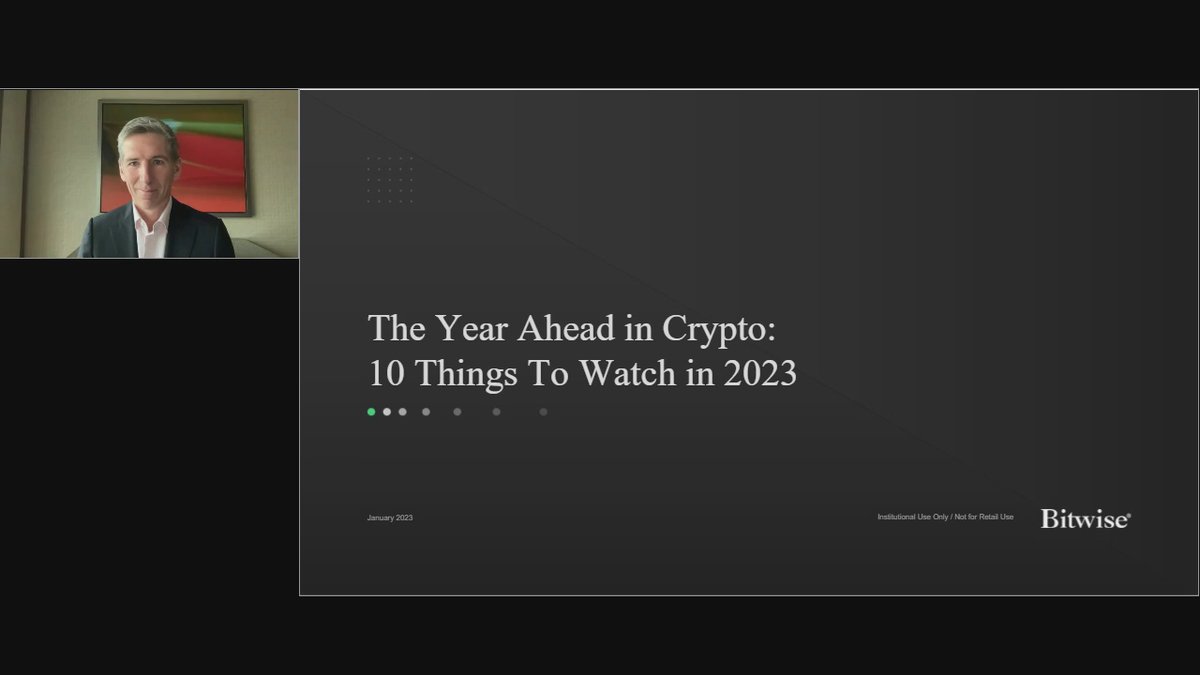 The Year Ahead in Crypto:
10 Things To Watch in 2023

January 2023

Institutional Use Only / Not for Retail Use

Bitwise®